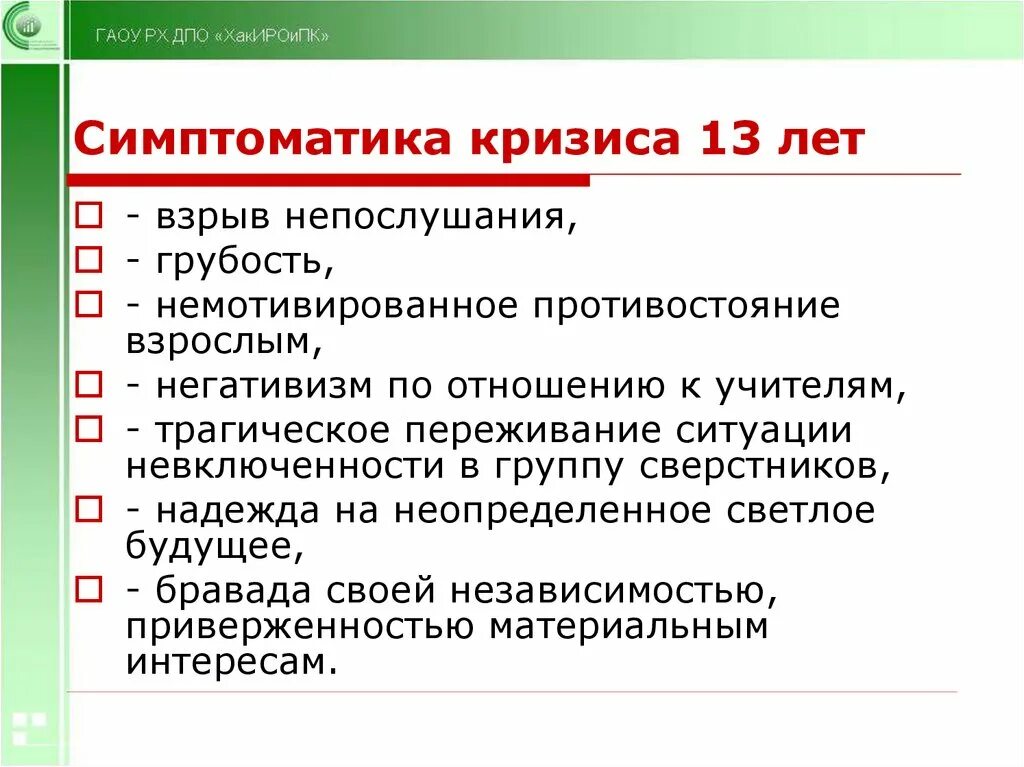 ГАОУ РХ ДПО «ХакИРОиПК»

Симптоматика кризиса 13 лет

- взрыв непослушания,
- грубость,
- немотивированное противостояние взрослым,
- негативизм по отношению к учителям,
- трагическое переживание ситуации невключенности в группу сверстников,
- надежда на неопределенное светлое будущее,
- бравада своей независимостью, приверженностью материальным интересам.